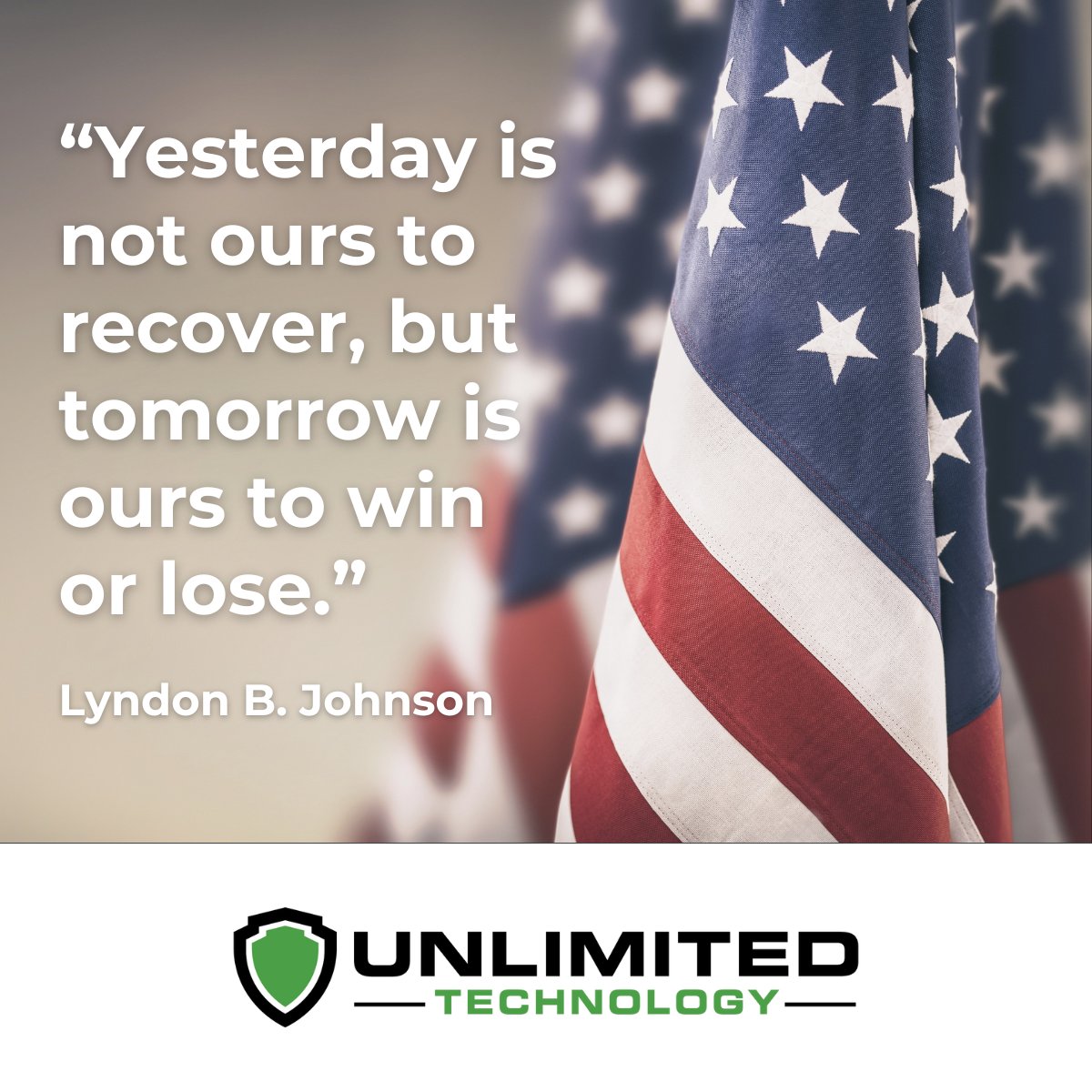 “Yesterday is not ours to recover, but tomorrow is ours to win or lose.”

Lyndon B. Johnson

UNLIMITED
TECHNOLOGY